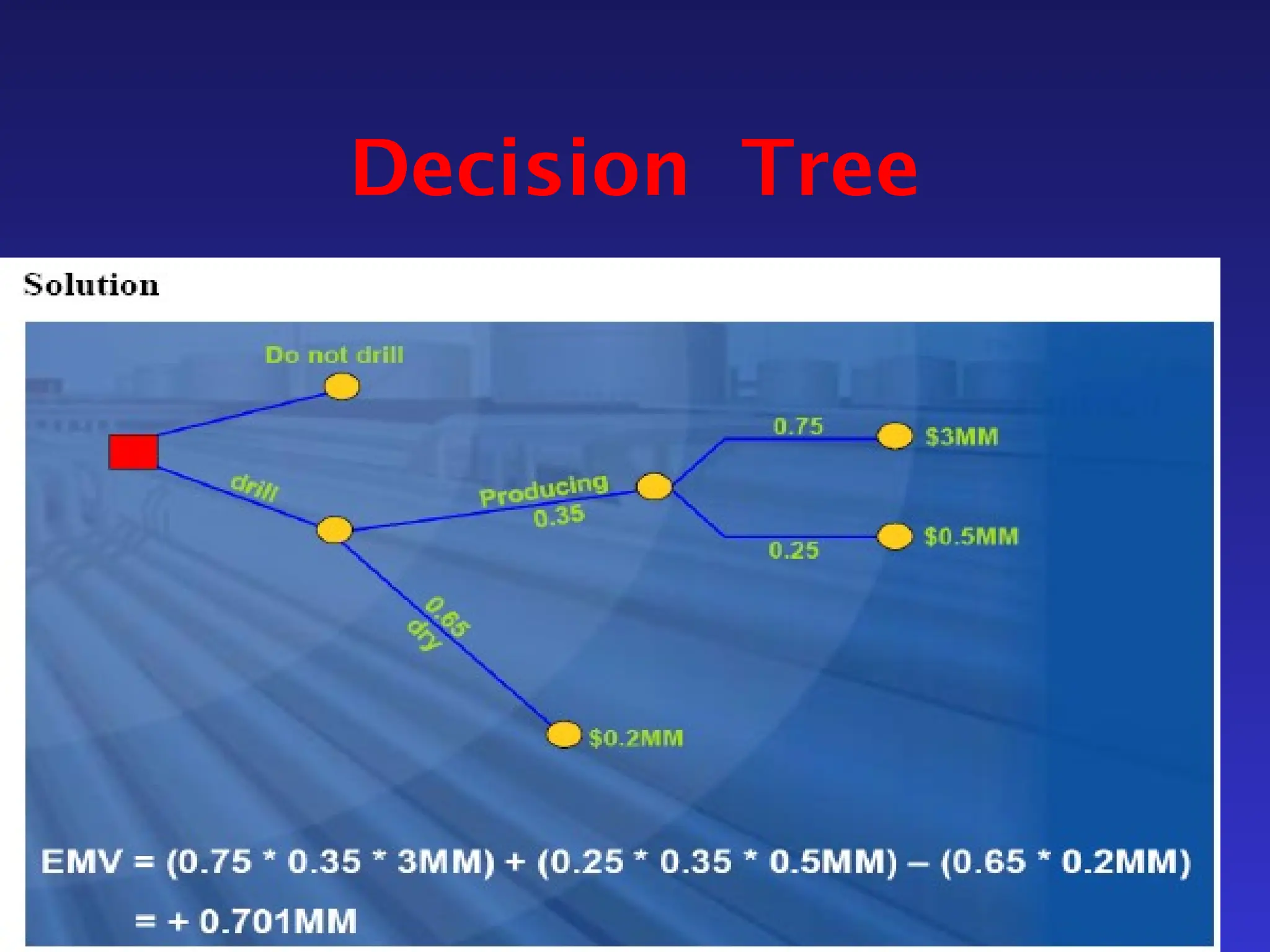 Decision Tree

Solution

Do not drill

drill

Producing
0.35

0.75

$3MM

0.25

$0.5MM

0.65
dry

$0.2MM

EMV = (0.75 * 0.35 * 3MM) + (0.25 * 0.35 * 0.5MM) – (0.65 * 0.2MM)

= + 0.701MM